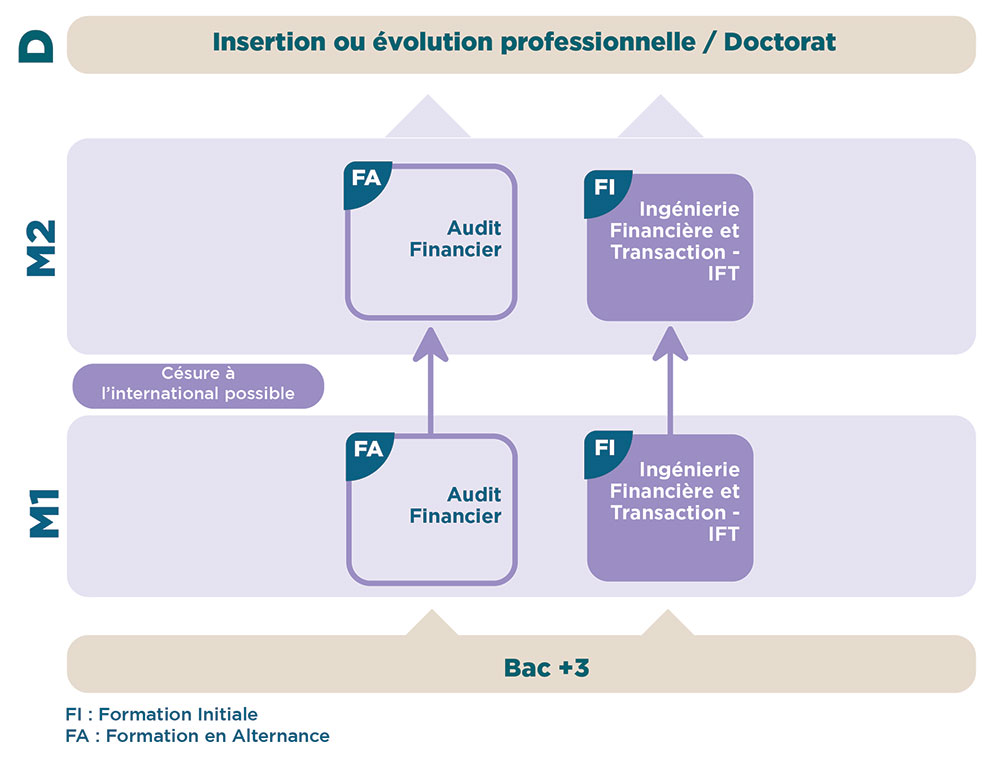 D

Insertion ou évolution professionnelle / Doctorat

M2

FA

Audit Financier

FI

Ingénierie Financière et Transaction - IFT

Césure à l'international possible

M1

FA

Audit Financier

FI

Ingénierie Financière et Transaction - IFT

Bac +3

FI : Formation Initiale
FA : Formation en Alternance